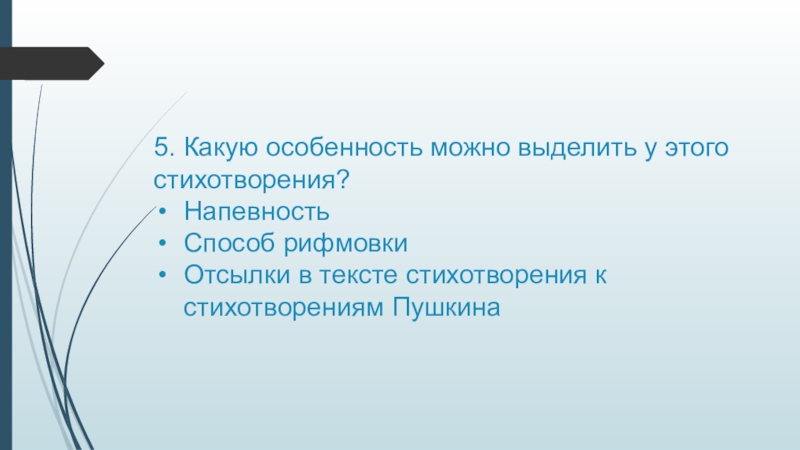 5. Какую особенность можно выделить у этого стихотворения?
• Напевность
• Способ рифмовки
• Отсылки в тексте стихотворения к стихотворениям Пушкина